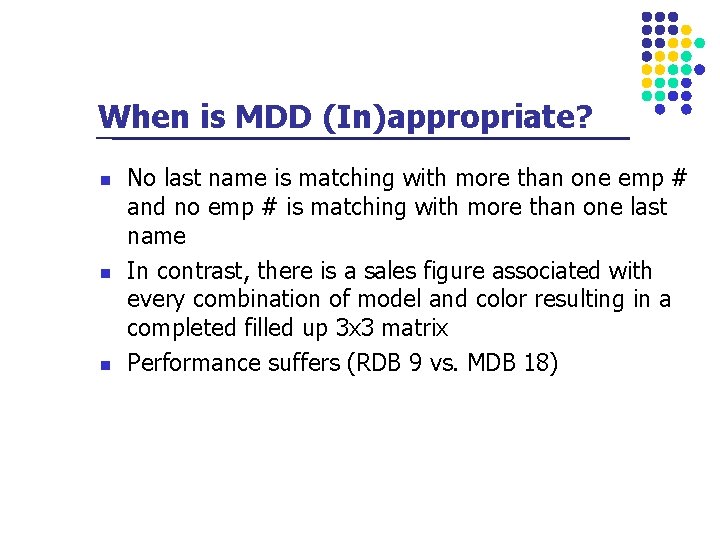 When is MDD (In)appropriate?

No last name is matching with more than one emp # and no emp # is matching with more than one last name

In contrast, there is a sales figure associated with every combination of model and color resulting in a completed filled up 3x3 matrix

Performance suffers (RDB 9 vs. MDB 18)